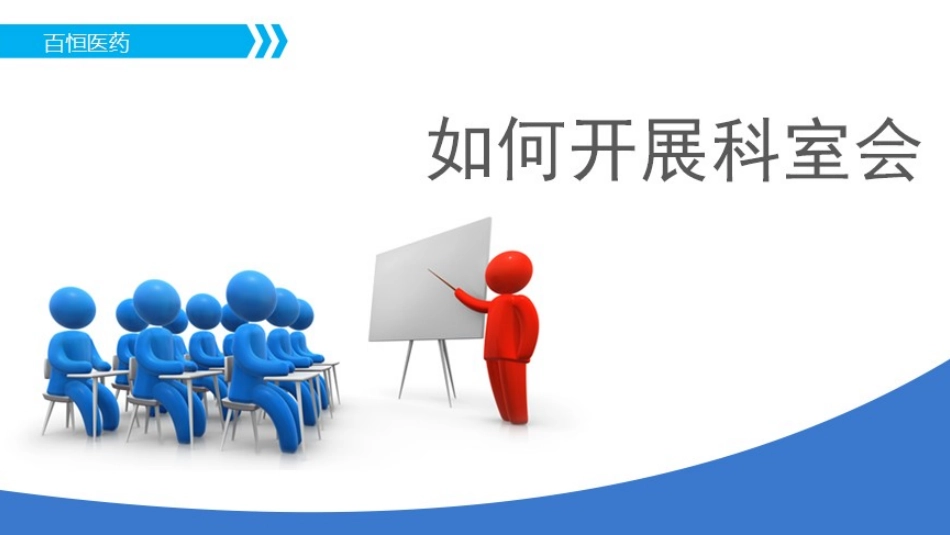 百恒医药

如何开展科室会